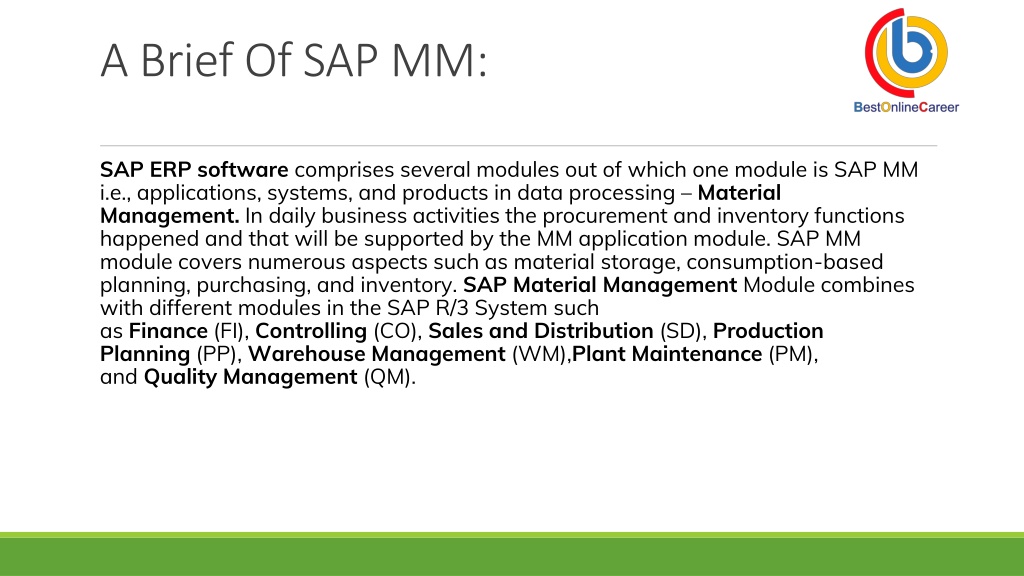 A Brief Of SAP MM:

BestOnlineCareer

SAP ERP software comprises several modules out of which one module is SAP MM i.e., applications, systems, and products in data processing – Material Management. In daily business activities the procurement and inventory functions happened and that will be supported by the MM application module. SAP MM module covers numerous aspects such as material storage, consumption-based planning, purchasing, and inventory. SAP Material Management Module combines with different modules in the SAP R/3 System such as Finance (FI), Controlling (CO), Sales and Distribution (SD), Production Planning (PP), Warehouse Management (WM),Plant Maintenance (PM), and Quality Management (QM).